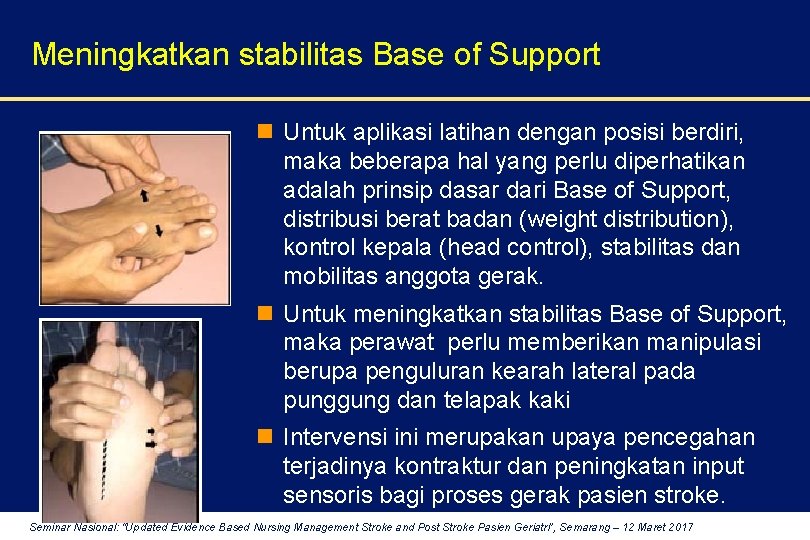 Meningkatkan stabilitas Base of Support

Untuk aplikasi latihan dengan posisi berdiri, maka beberapa hal yang perlu diperhatikan adalah prinsip dasar dari Base of Support, distribusi berat badan (weight distribution), kontrol kepala (head control), stabilitas dan mobilitas anggota gerak.

Untuk meningkatkan stabilitas Base of Support, maka perawat perlu memberikan manipulasi berupa penguluran kearah lateral pada punggung dan telapak kaki

Intervensi ini merupakan upaya pencegahan terjadinya kontraktur dan peningkatan input sensoris bagi proses gerak pasien stroke.

Seminar Nasional: "Updated Evidence Based Nursing Management Stroke and Post Stroke Pasien Geriatri", Semarang – 12 Maret 2017